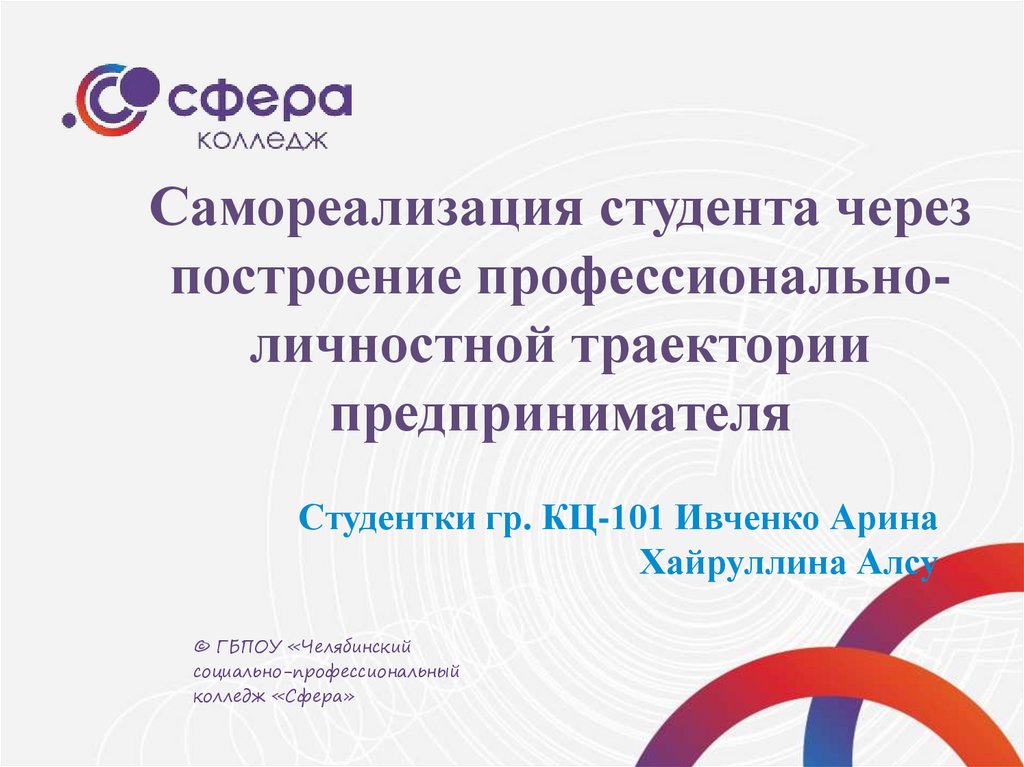 сфера
колледж

Самореализация студента через построение профессионально-личностной траектории предпринимателя

Студентки гр. КЦ-101 Ивченко Арина
Хайруллина Алсу

© ГБПОУ «Челябинский социально-профессиональный колледж «Сфера»